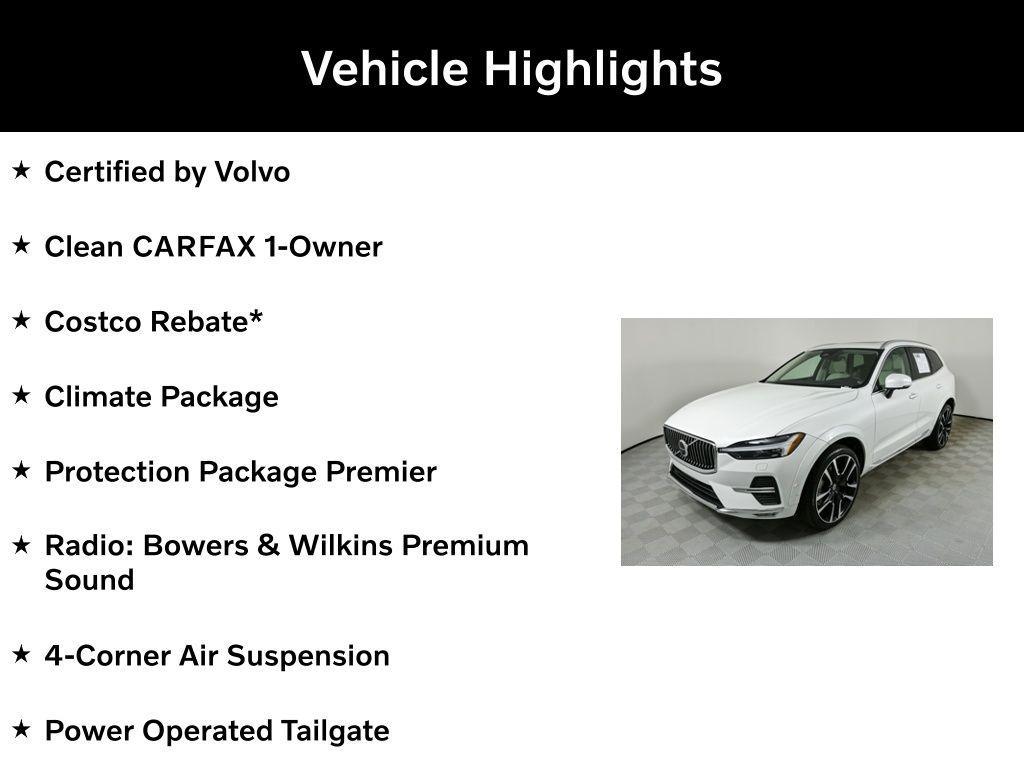 Vehicle Highlights

★ Certified by Volvo

★ Clean CARFAX 1-Owner

★ Costco Rebate*

★ Climate Package

★ Protection Package Premier

★ Radio: Bowers & Wilkins Premium Sound

★ 4-Corner Air Suspension

★ Power Operated Tailgate